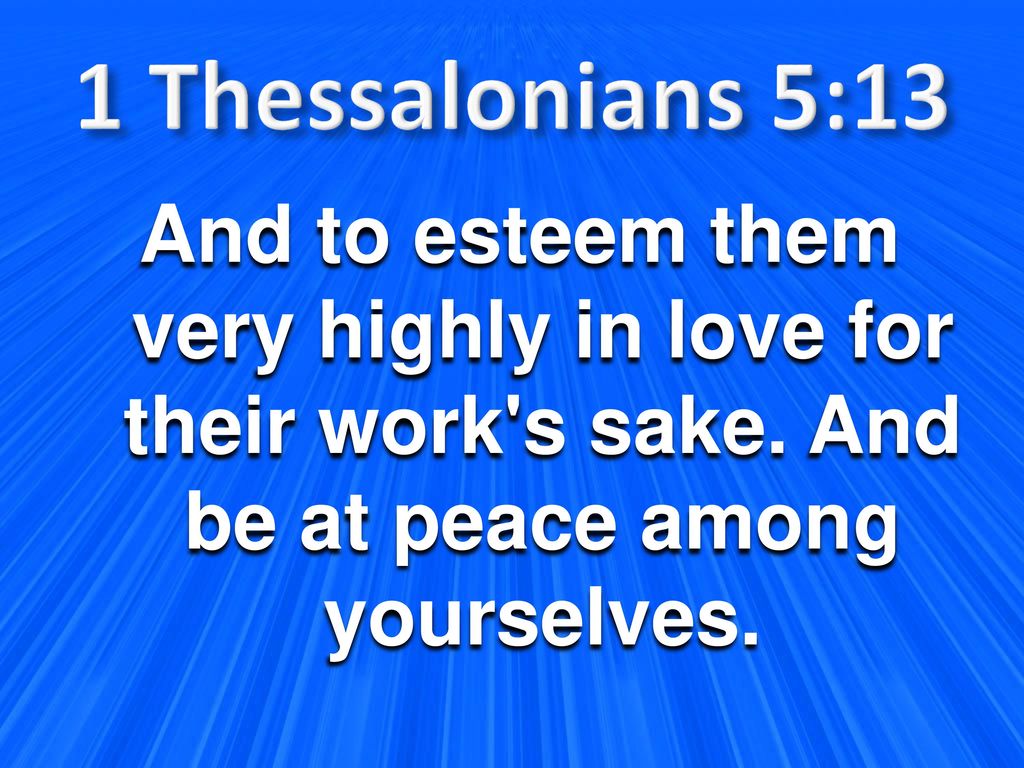 1 Thessalonians 5:13

And to esteem them very highly in love for their work's sake. And be at peace among yourselves.